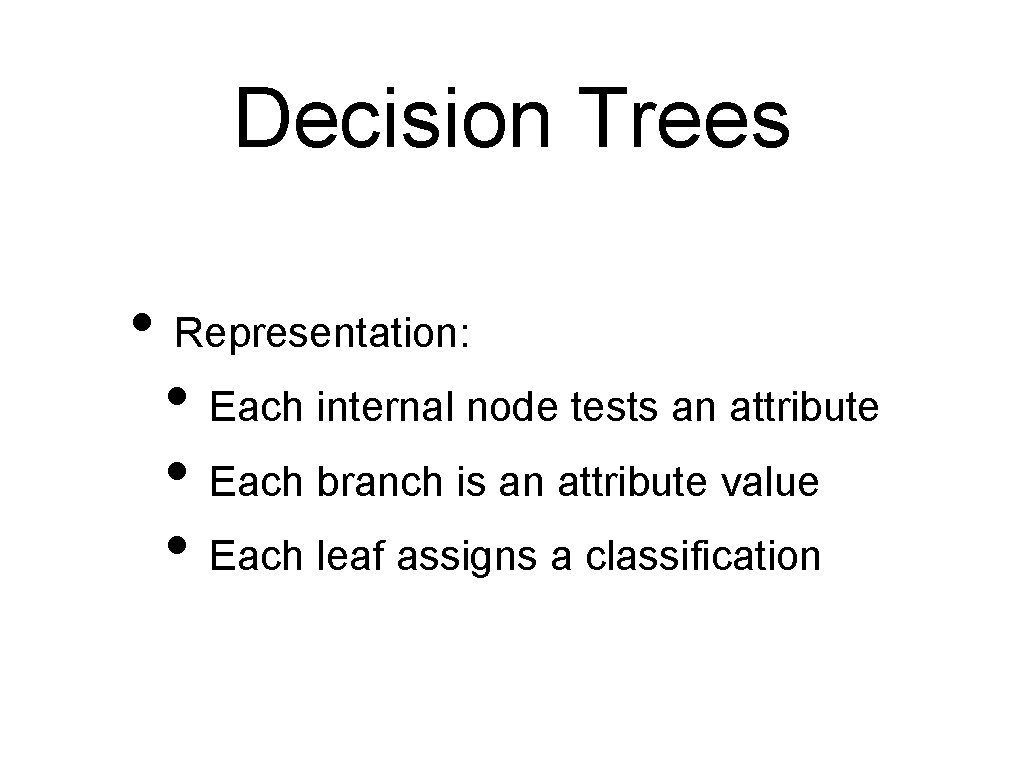 Decision Trees

• Representation:
  • Each internal node tests an attribute
  • Each branch is an attribute value
  • Each leaf assigns a classification